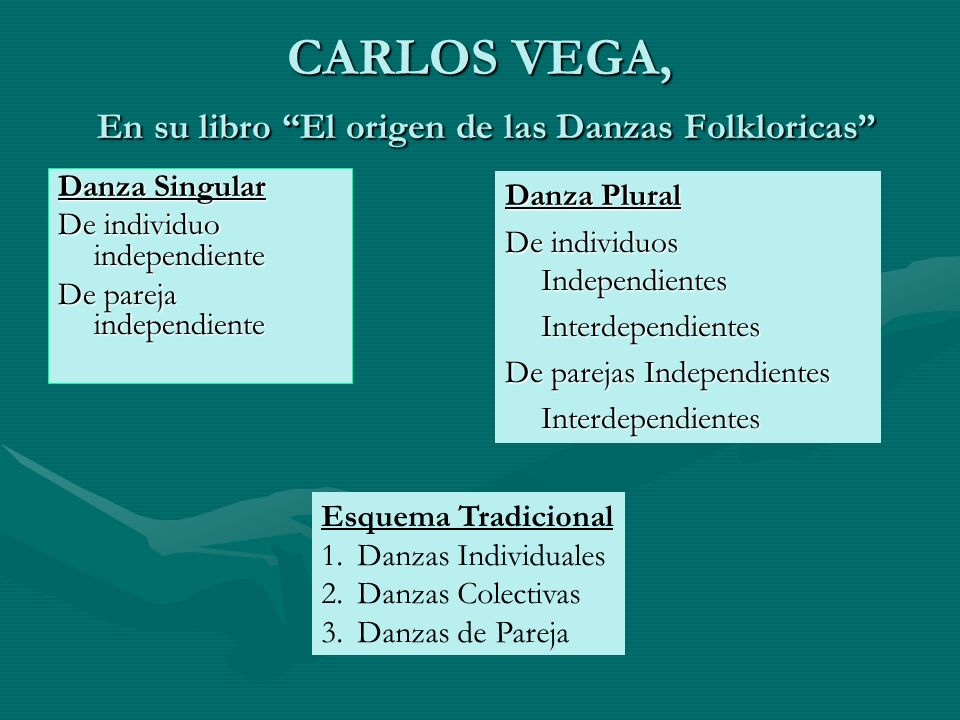 CARLOS VEGA,

En su libro “El origen de las Danzas Folkloricas”

Danza Singular

De individuo independiente

De pareja independiente

Danza Plural

De individuos

Independientes

Interdependientes

De parejas Independientes

Interdependientes

Esquema Tradicional

1. Danzas Individuales
2. Danzas Colectivas
3. Danzas de Pareja